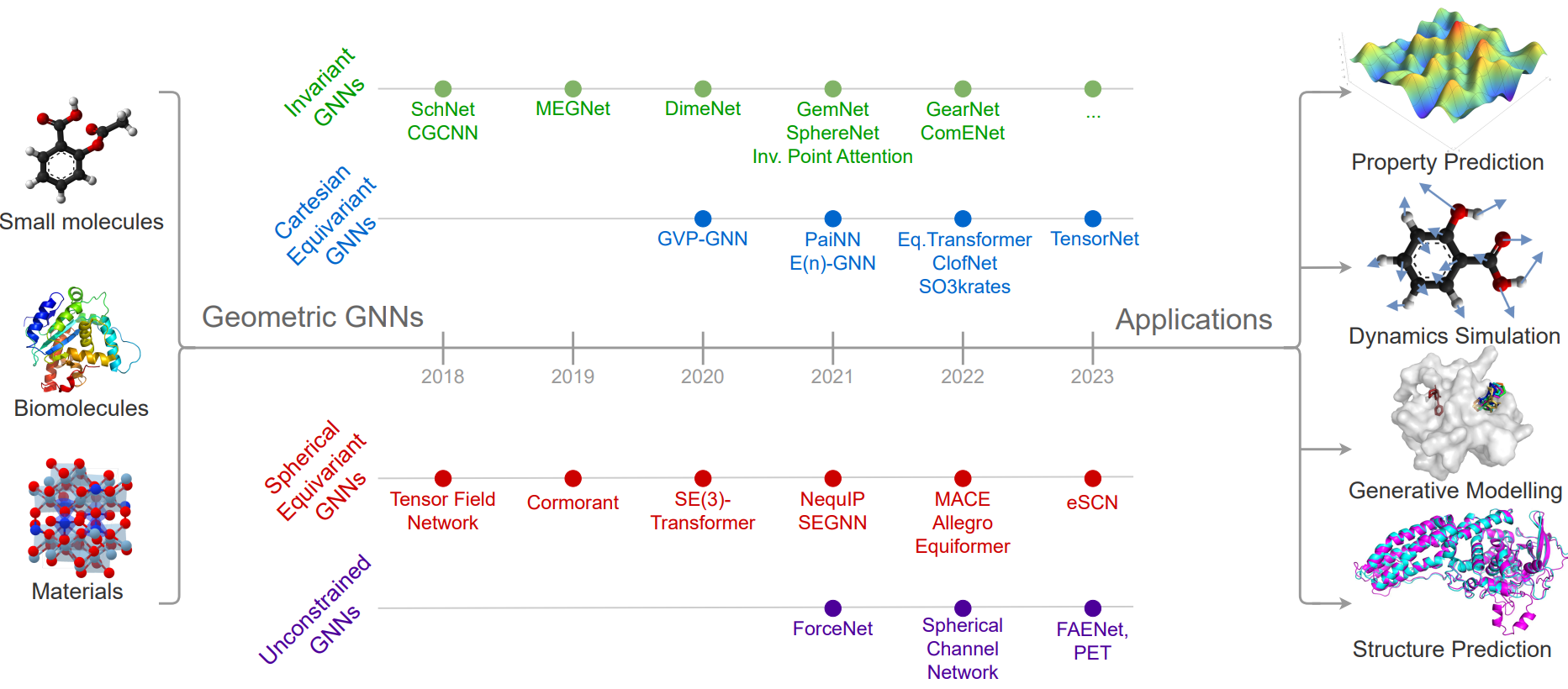 Small molecules

Biomolecules

Materials

Invariant GNNs

SchNet
CGCNN

MEGNet

DimeNet

GemNet
SphereNet
Inv. Point Attention

GearNet
ComENet

...

Cartesian Equivariant GNNs

GVP-GNN

PaiNN
E(n)-GNN

Eq.Transformer
ClofNet
SO3krates

TensorNet

Geometric GNNs

Applications

2018

2019

2020

2021

2022

2023

Spherical Equivariant GNNs

Tensor Field Network

Cormorant

SE(3)-Transformer

NequIP
SEGNN

MACE
Allegro
Equiformer

eSCN

Unconstrained GNNs

ForceNet

Spherical Channel Network

FAENet, PET

Property Prediction

Dynamics Simulation

Generative Modelling

Structure Prediction